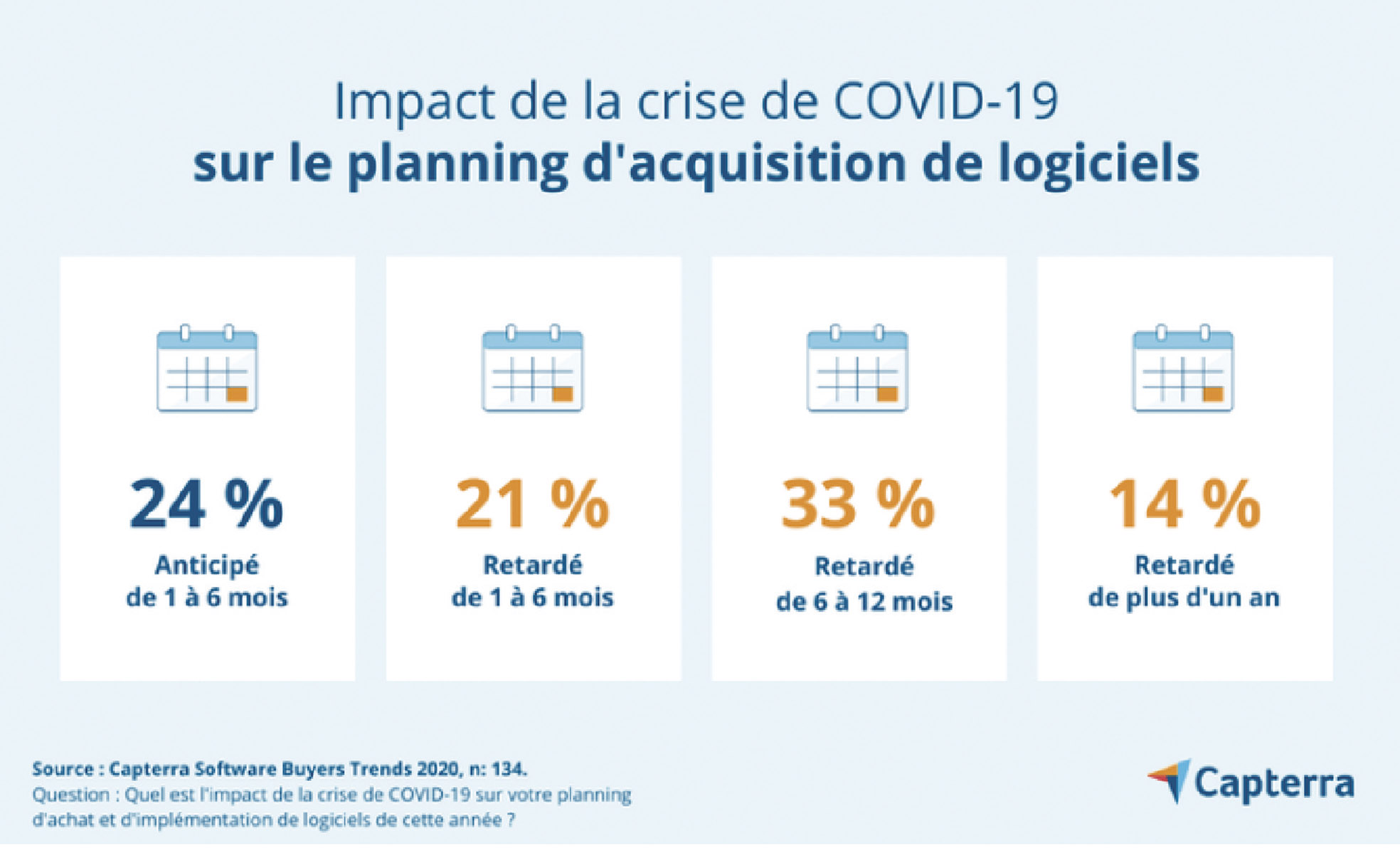 Impact de la crise de COVID-19
sur le planning d'acquisition de logiciels

24 %
Anticipé de 1 à 6 mois

21 %
Retardé de 1 à 6 mois

33 %
Retardé de 6 à 12 mois

14 %
Retardé de plus d'un an

Source : Capterra Software Buyers Trends 2020, n: 134.
Question : Quel est l'impact de la crise de COVID-19 sur votre planning d'achat et d'implémentation de logiciels de cette année ?

Capterra